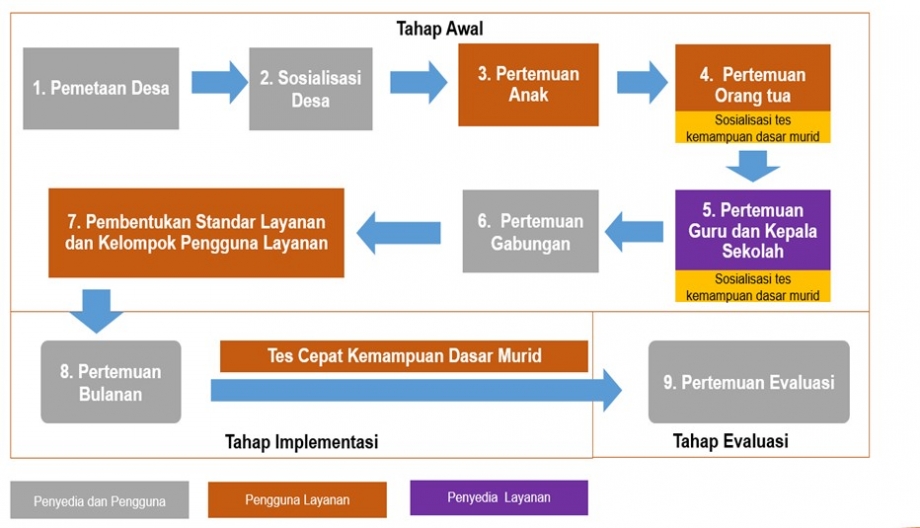 Tahap Awal

1. Pemetaan Desa

2. Sosialisasi Desa

3. Pertemuan Anak

4. Pertemuan Orang tua

Sosialisasi tes kemampuan dasar murid

5. Pertemuan Guru dan Kepala Sekolah

Sosialisasi tes kemampuan dasar murid

6. Pertemuan Gabungan

7. Pembentukan Standar Layanan dan Kelompok Pengguna Layanan

8. Pertemuan Bulanan

Tes Cepat Kemampuan Dasar Murid

9. Pertemuan Evaluasi

Tahap Implementasi

Tahap Evaluasi

Penyedia dan Pengguna

Pengguna Layanan

Penyedia Layanan